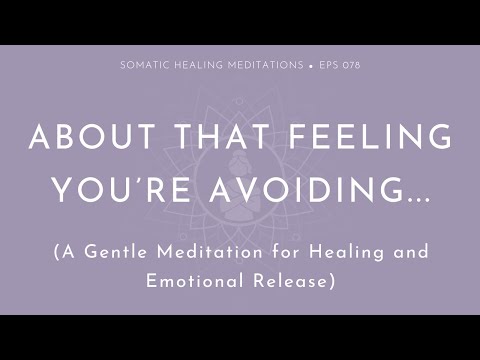 SOMATIC HEALING MEDITATIONS • EPS 078

ABOUT THAT FEELING YOU'RE AVOIDING...

(A Gentle Meditation for Healing and Emotional Release)